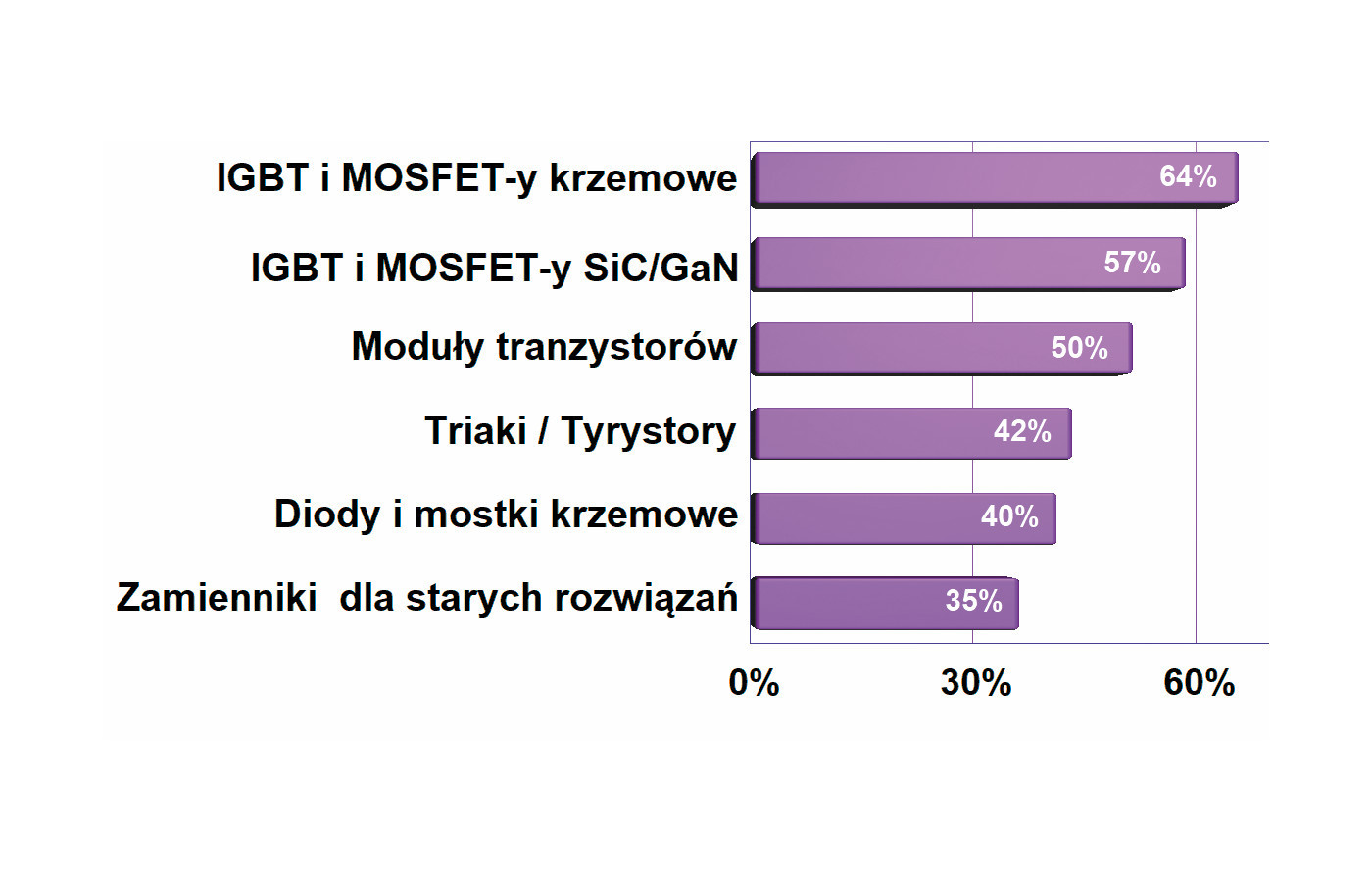 IGBT i MOSFET-y krzemowe
64%

IGBT i MOSFET-y SiC/GaN
57%

Moduły tranzystorów
50%

Triaki / Tyrystory
42%

Diody i mostki krzemowe
40%

Zamienniki dla starych rozwiązań
35%

0%
30%
60%